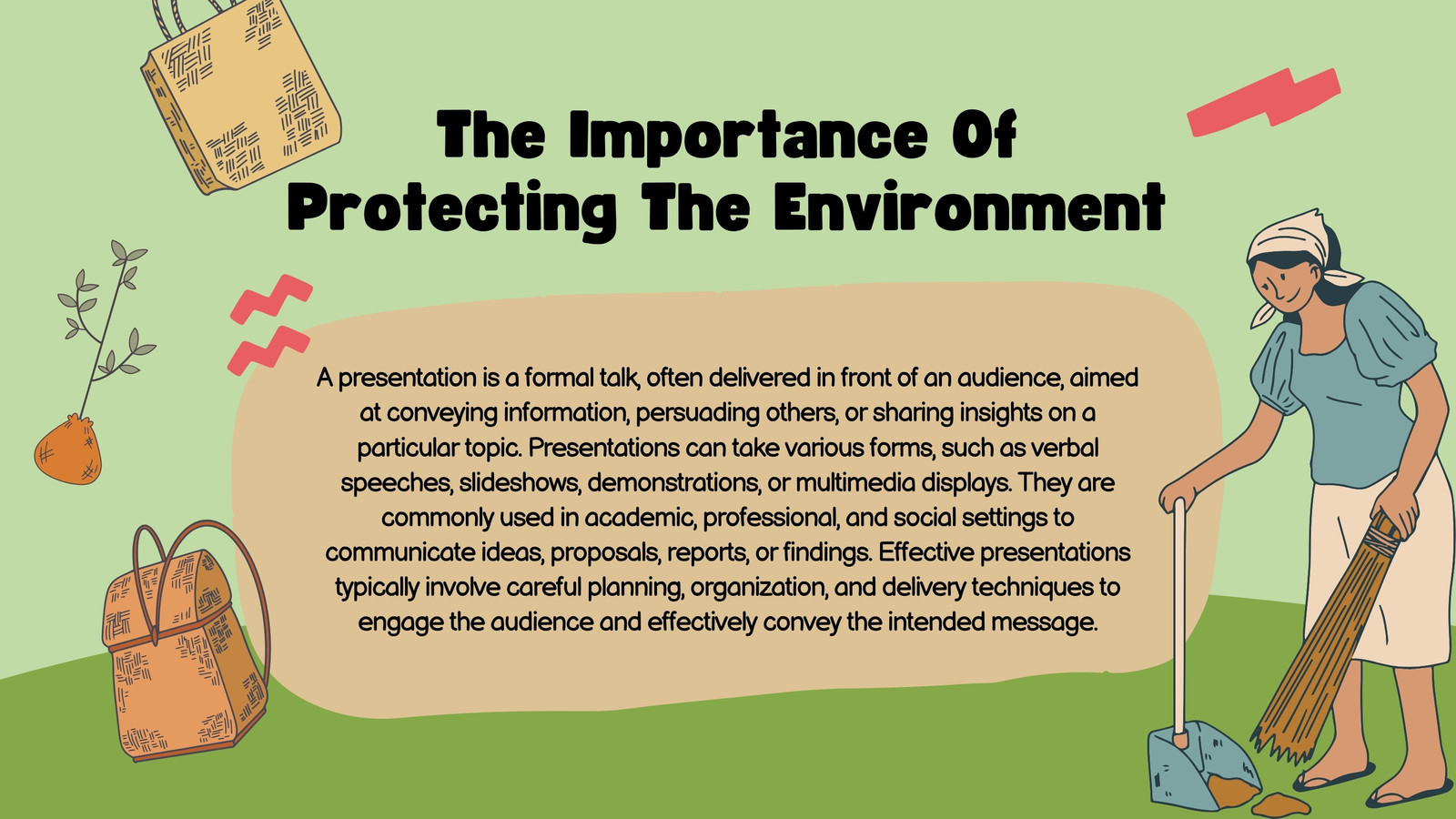 The Importance Of Protecting The Environment

A presentation is a formal talk, often delivered in front of an audience, aimed at conveying information, persuading others, or sharing insights on a particular topic. Presentations can take various forms, such as verbal speeches, slideshows, demonstrations, or multimedia displays. They are commonly used in academic, professional, and social settings to communicate ideas, proposals, reports, or findings. Effective presentations typically involve careful planning, organization, and delivery techniques to engage the audience and effectively convey the intended message.